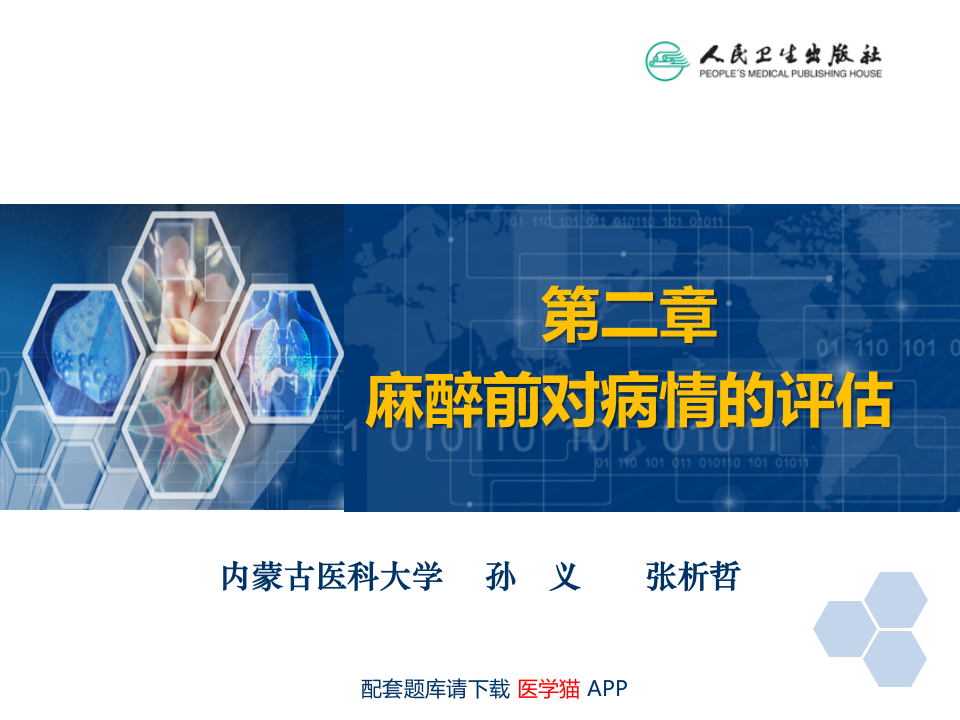 人民卫生出版社
PEOPLE'S MEDICAL PUBLISHING HOUSE

第二章
麻醉前对病情的评估

内蒙古医科大学　孙　义　张析哲

配套题库请下载 医学猫 APP